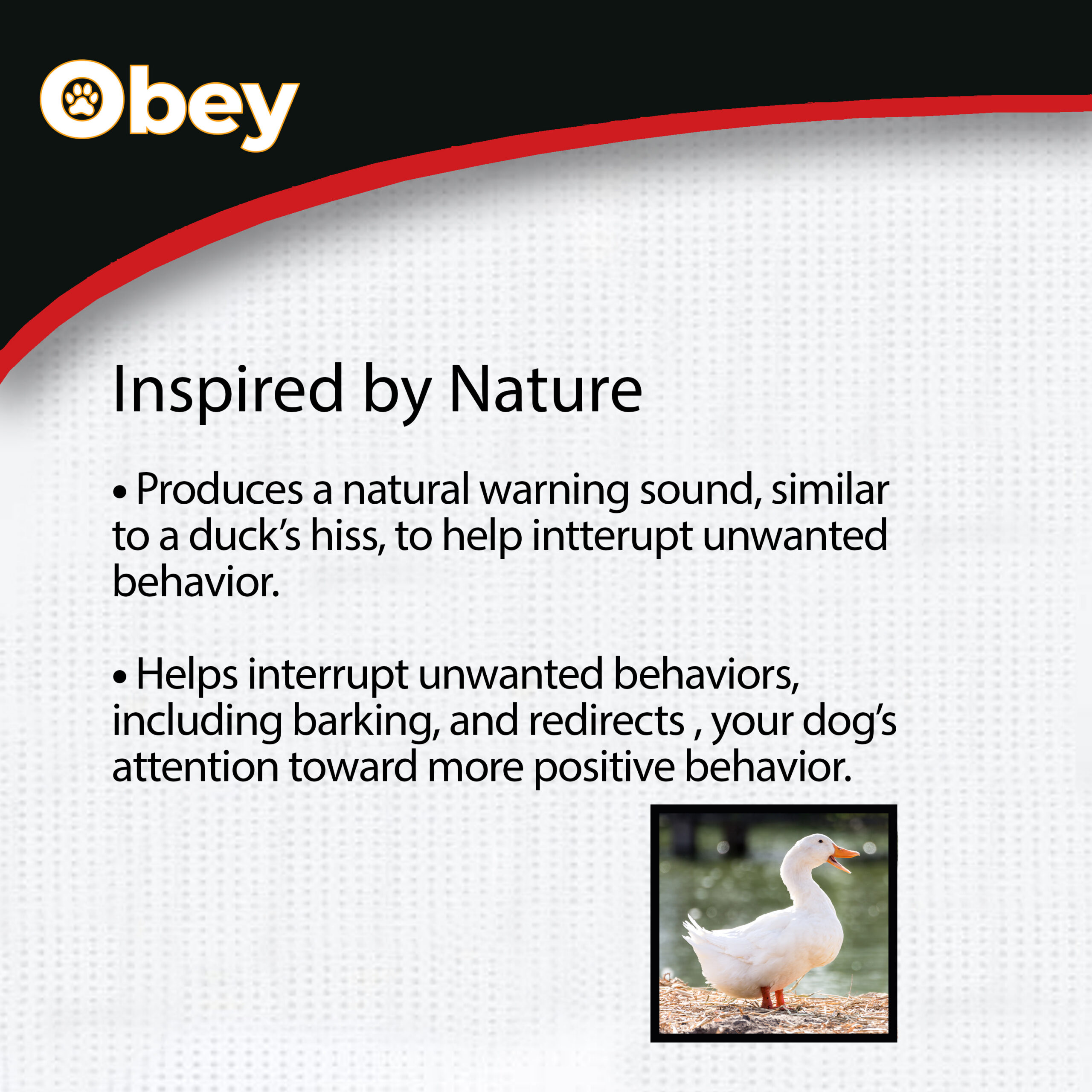 Obey

Inspired by Nature

• Produces a natural warning sound, similar to a duck's hiss, to help intterupt unwanted behavior.

• Helps interrupt unwanted behaviors, including barking, and redirects , your dog's attention toward more positive behavior.